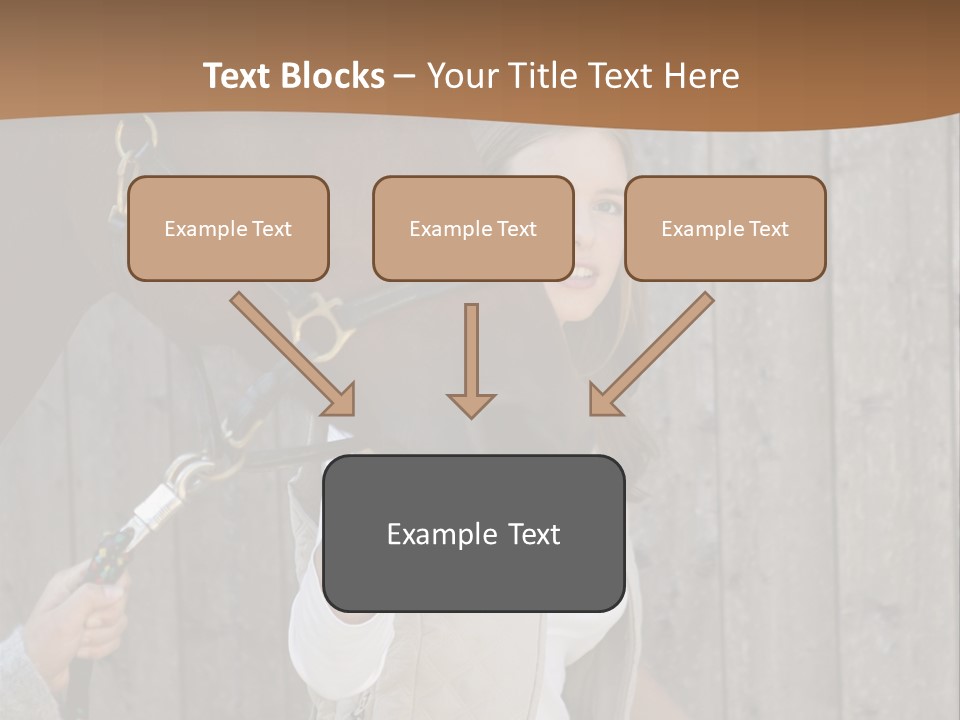 Text Blocks – Your Title Text Here

Example Text

Example Text

Example Text

Example Text